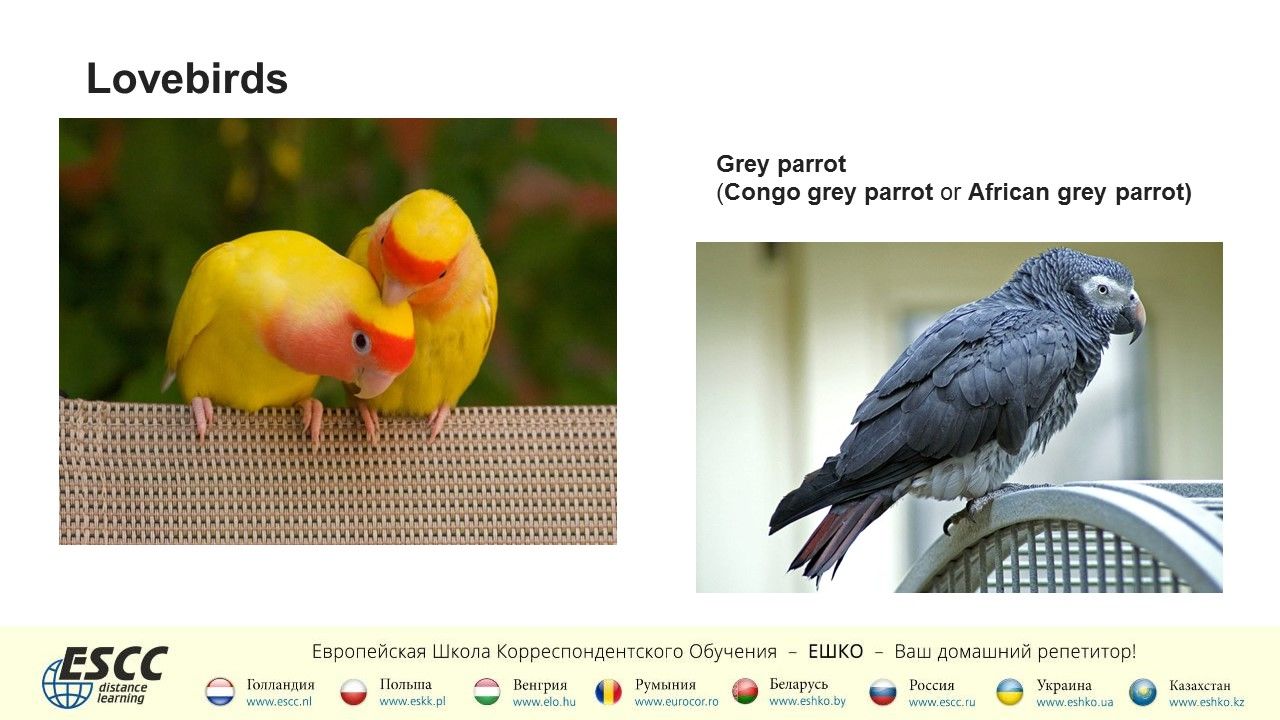 Lovebirds

Grey parrot
(Congo grey parrot or African grey parrot)

ESCC distance learning

Европейская Школа Корреспондентского Обучения – ЕШКО – Ваш домашний репетитор!

Голландия www.escc.nl
Польша www.eskk.pl
Венгрия www.elo.hu
Румыния www.eurocor.ro
Беларусь www.eshko.by
Россия www.escc.ru
Украина www.eshko.ua
Казахстан www.eshko.kz